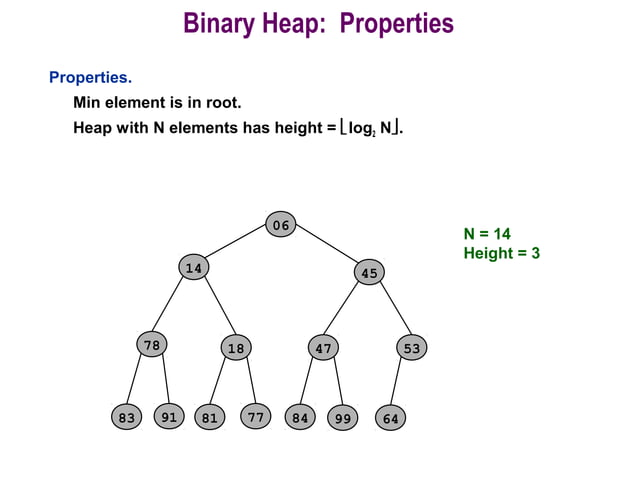 Binary Heap: Properties

Properties.

Min element is in root.

Heap with N elements has height = $\lfloor \log_2 N \rfloor$.

06

14

45

78

18

47

53

83

91

81

77

84

99

64

N = 14
Height = 3